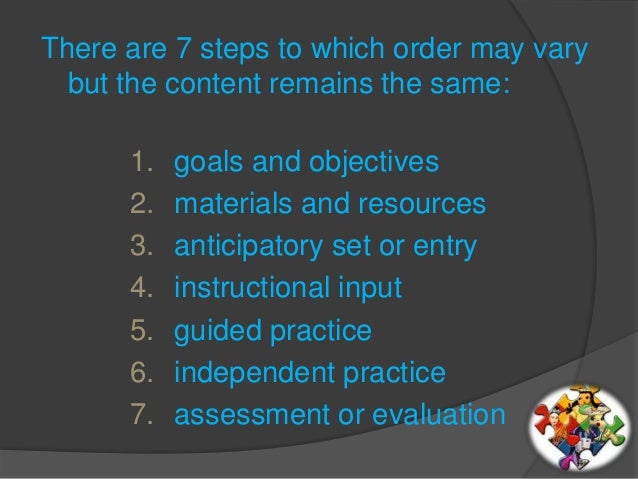 There are 7 steps to which order may vary but the content remains the same:

1. goals and objectives
2. materials and resources
3. anticipatory set or entry
4. instructional input
5. guided practice
6. independent practice
7. assessment or evaluation